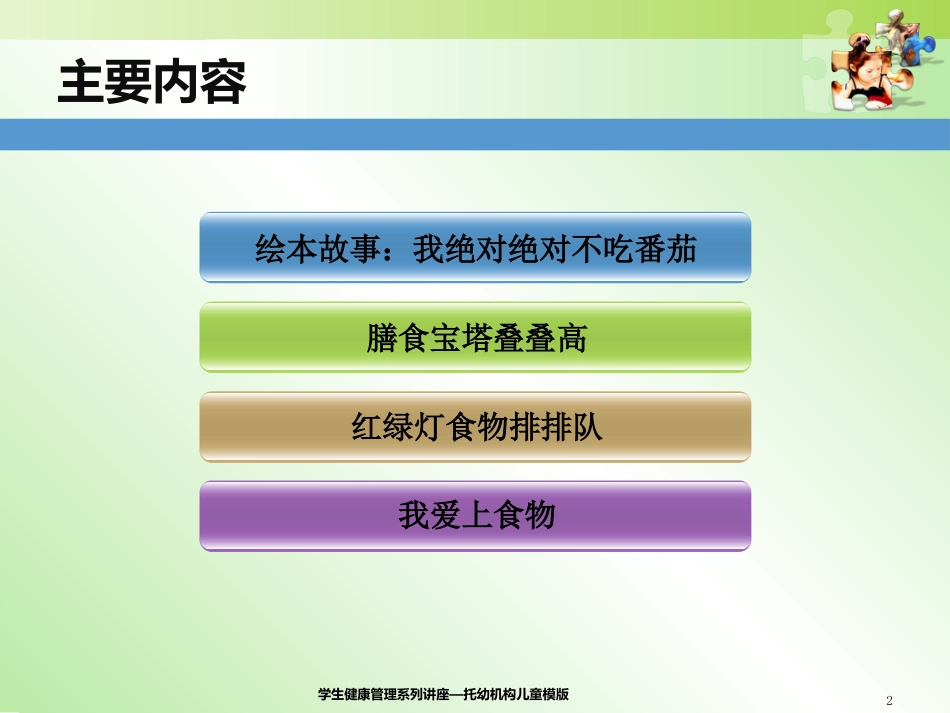 主要内容

绘本故事：我绝对绝对不吃番茄

膳食宝塔叠叠高

红绿灯食物排排队

我爱上食物

学生健康管理系列讲座—托幼机构儿童模版

2